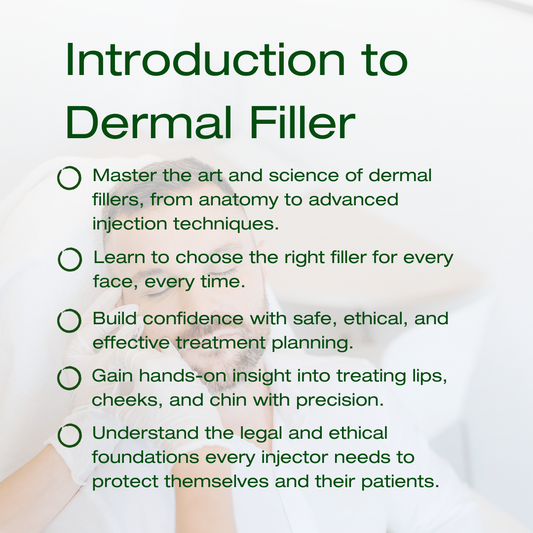 Introduction to Dermal Filler

Master the art and science of dermal fillers, from anatomy to advanced injection techniques.

Learn to choose the right filler for every face, every time.

Build confidence with safe, ethical, and effective treatment planning.

Gain hands-on insight into treating lips, cheeks, and chin with precision.

Understand the legal and ethical foundations every injector needs to protect themselves and their patients.